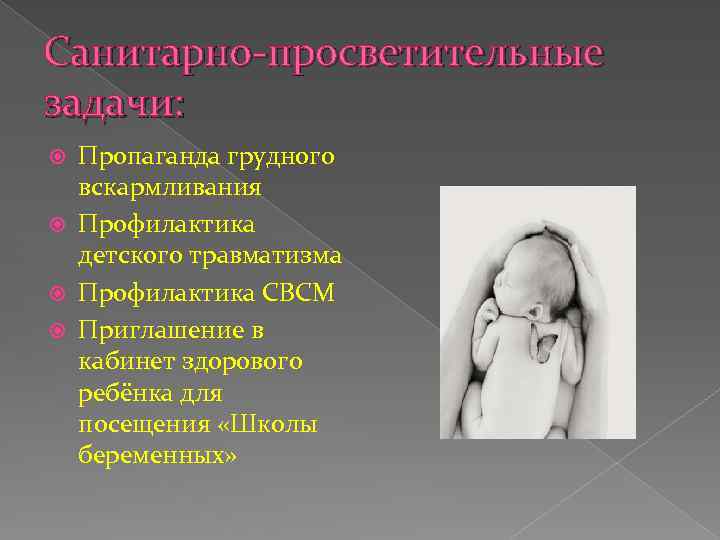 Санитарно-просветительные задачи:

Пропаганда грудного вскармливания
Профилактика детского травматизма
Профилактика СВСМ
Приглашение в кабинет здорового ребёнка для посещения «Школы беременных»